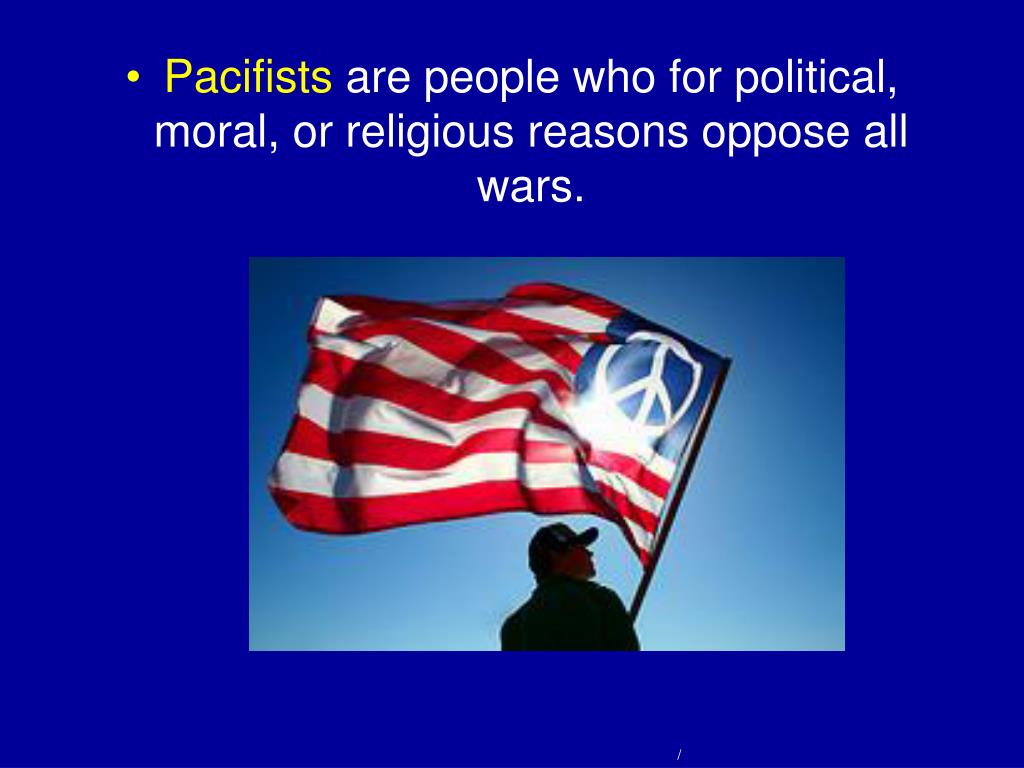 • Pacifists are people who for political, moral, or religious reasons oppose all wars.

/